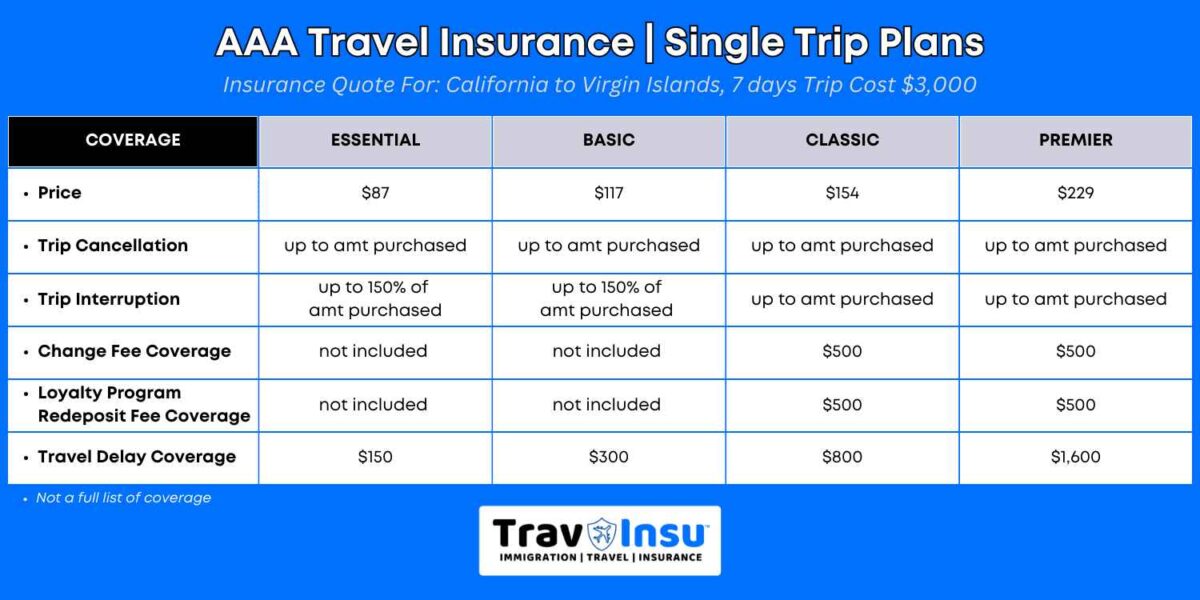 AAA Travel Insurance | Single Trip Plans

Insurance Quote For: California to Virgin Islands, 7 days Trip Cost $3,000

| COVERAGE | ESSENTIAL | BASIC | CLASSIC | PREMIER |
|---|---|---|---|---|
| • Price | $87 | $117 | $154 | $229 |
| • Trip Cancellation | up to amt purchased | up to amt purchased | up to amt purchased | up to amt purchased |
| • Trip Interruption | up to 150% of amt purchased | up to 150% of amt purchased | up to amt purchased | up to amt purchased |
| • Change Fee Coverage | not included | not included | $500 | $500 |
| • Loyalty Program Redeposit Fee Coverage | not included | not included | $500 | $500 |
| • Travel Delay Coverage | $150 | $300 | $800 | $1,600 |

• Not a full list of coverage

TravInsu™
IMMIGRATION | TRAVEL | INSURANCE